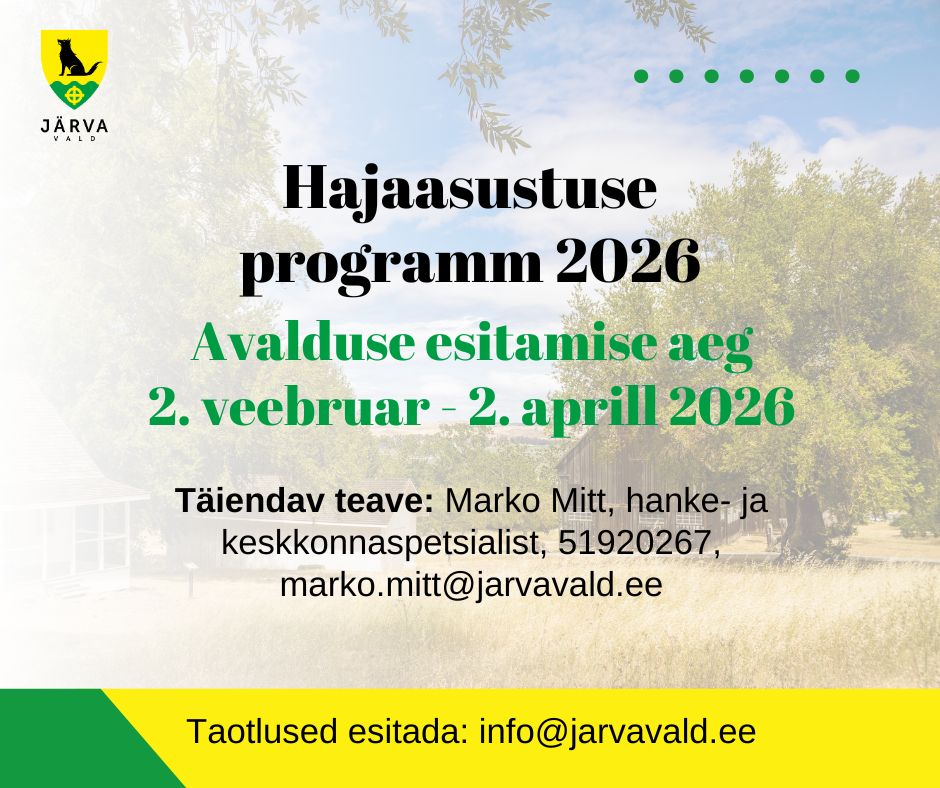 JÄRVA
VALD

Hajaasustuse programm 2026

Avalduse esitamise aeg
2. veebruar - 2. aprill 2026

Täiendav teave: Marko Mitt, hanke- ja keskkonnaspetsialist, 51920267, marko.mitt@jarvavald.ee

Taotlused esitada: info@jarvavald.ee